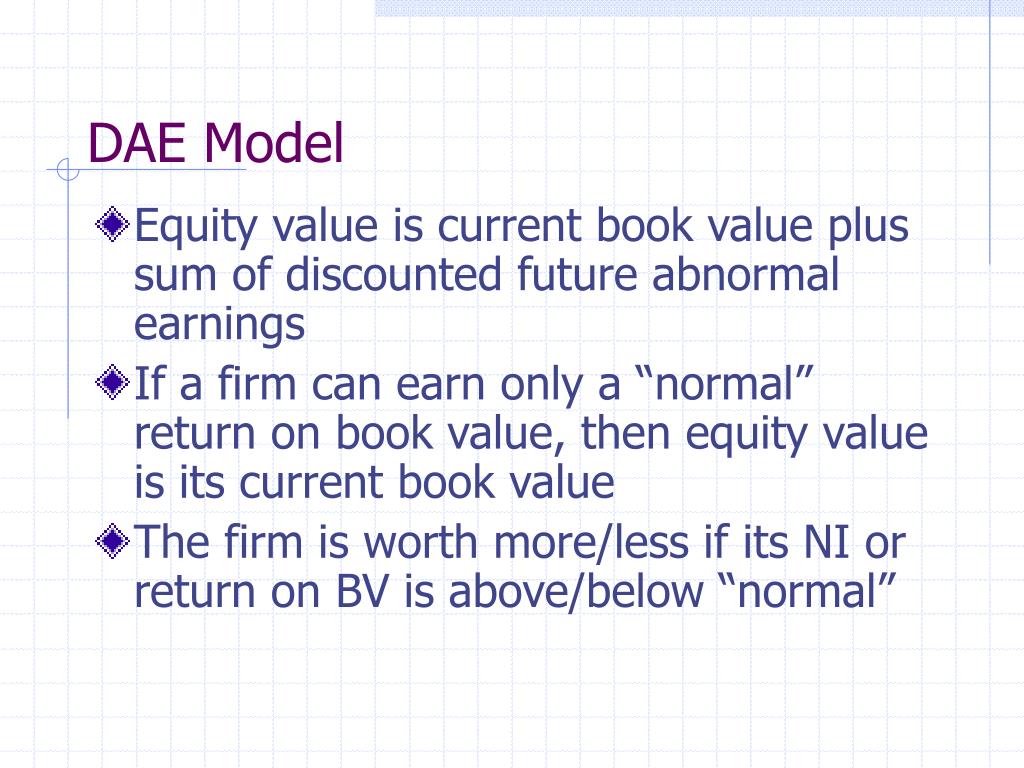 DAE Model

Equity value is current book value plus sum of discounted future abnormal earnings

If a firm can earn only a “normal” return on book value, then equity value is its current book value

The firm is worth more/less if its NI or return on BV is above/below “normal”